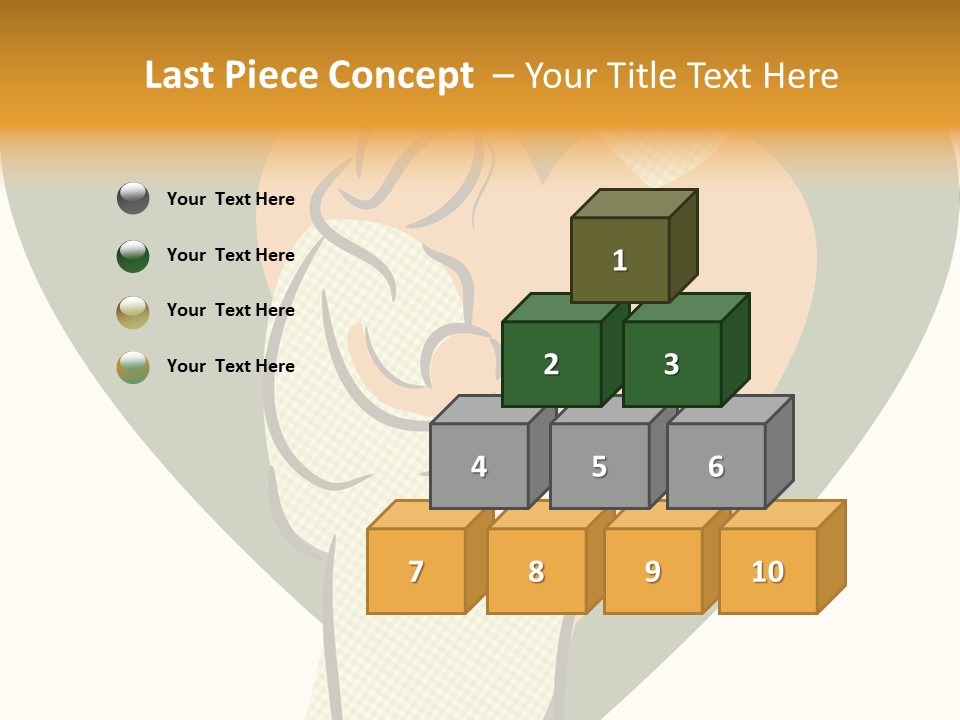 Last Piece Concept – Your Title Text Here

Your Text Here

Your Text Here

Your Text Here

Your Text Here

1

2 3

4 5 6

7 8 9 10